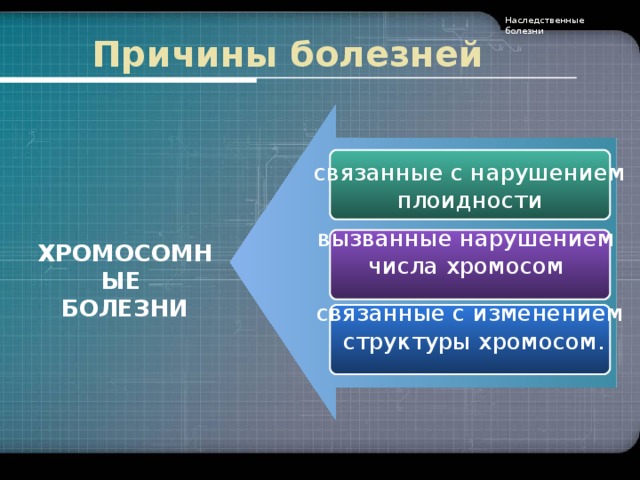 Наследственные болезни

Причины болезней

ХРОМОСОМНЫЕ БОЛЕЗНИ

связанные с нарушением плоидности

вызванные нарушением числа хромосом

связанные с изменением структуры хромосом.